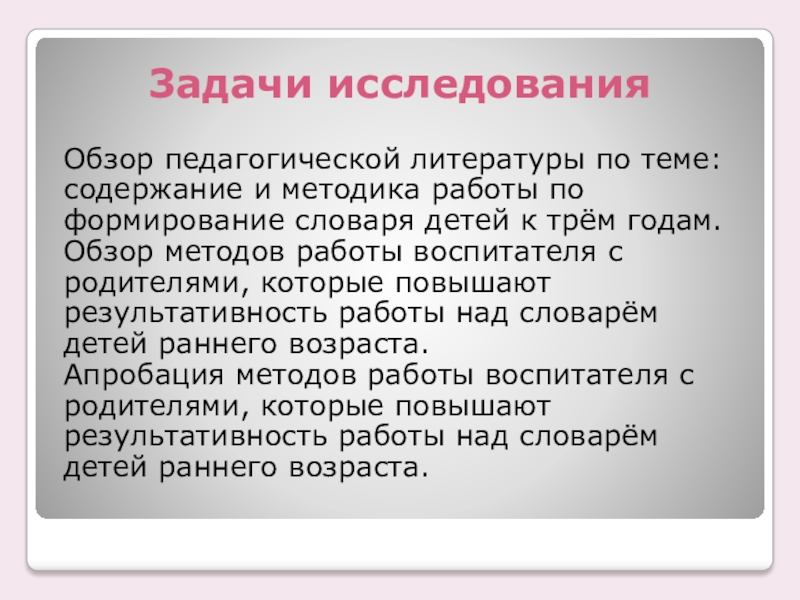 Задачи исследования

Обзор педагогической литературы по теме: содержание и методика работы по формирование словаря детей к трём годам.
Обзор методов работы воспитателя с родителями, которые повышают результативность работы над словарём детей раннего возраста.
Апробация методов работы воспитателя с родителями, которые повышают результативность работы над словарём детей раннего возраста.